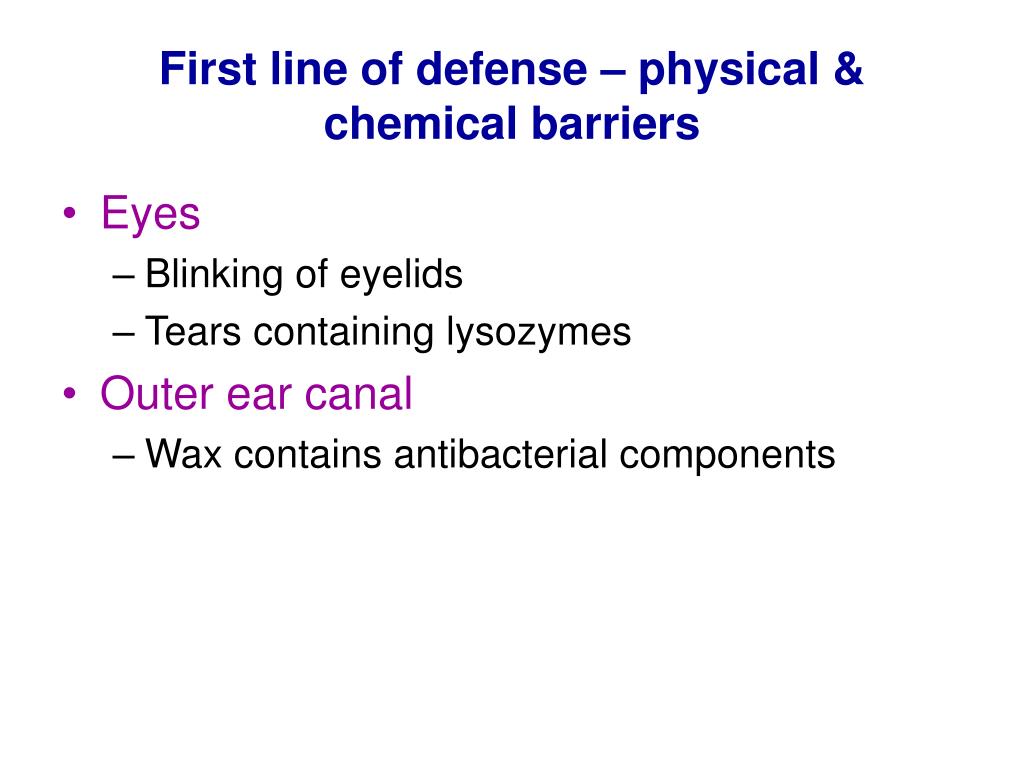 First line of defense – physical & chemical barriers

• Eyes
– Blinking of eyelids
– Tears containing lysozymes
• Outer ear canal
– Wax contains antibacterial components